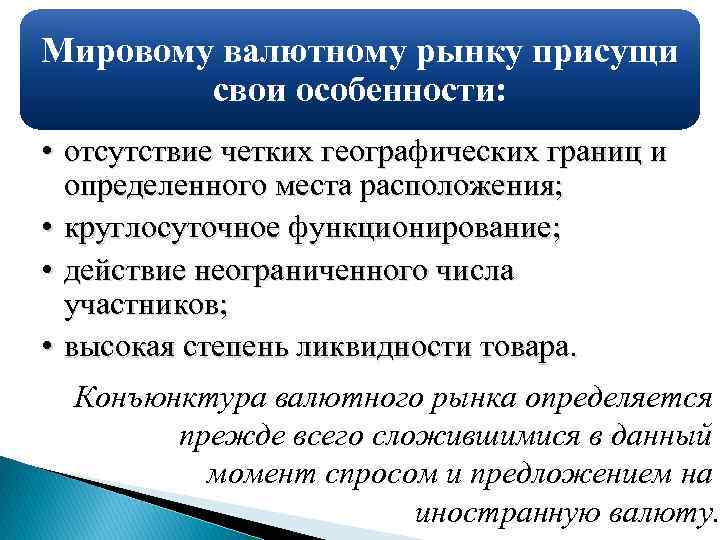 Мировому валютному рынку присущи свои особенности:

• отсутствие четких географических границ и определенного места расположения;
• круглосуточное функционирование;
• действие неограниченного числа участников;
• высокая степень ликвидности товара.

Конъюнктура валютного рынка определяется прежде всего сложившимися в данный момент спросом и предложением на иностранную валюту.